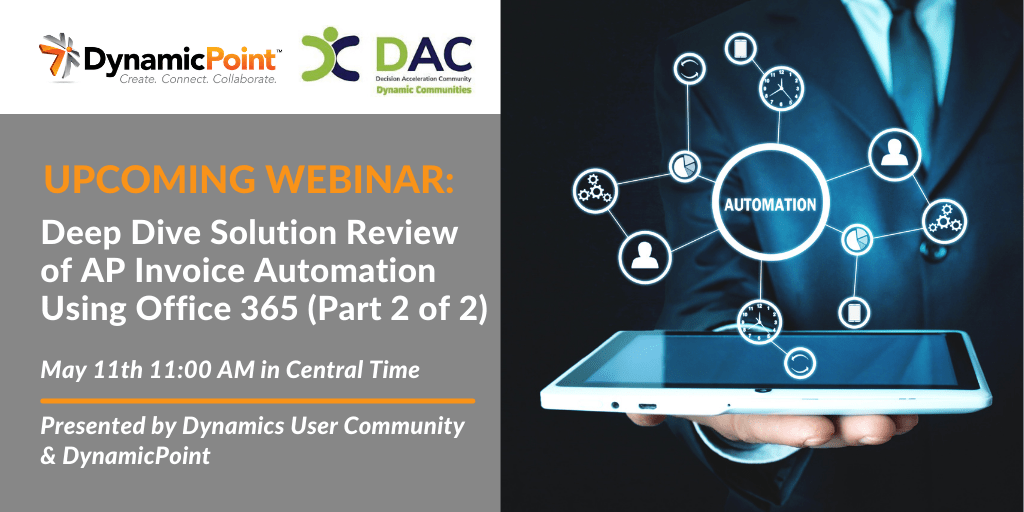 DynamicPoint™
Create. Connect. Collaborate.

DAC
Decision Acceleration Community
Dynamic Communities

UPCOMING WEBINAR:
Deep Dive Solution Review of AP Invoice Automation Using Office 365 (Part 2 of 2)

May 11th 11:00 AM in Central Time

Presented by Dynamics User Community & DynamicPoint

AUTOMATION